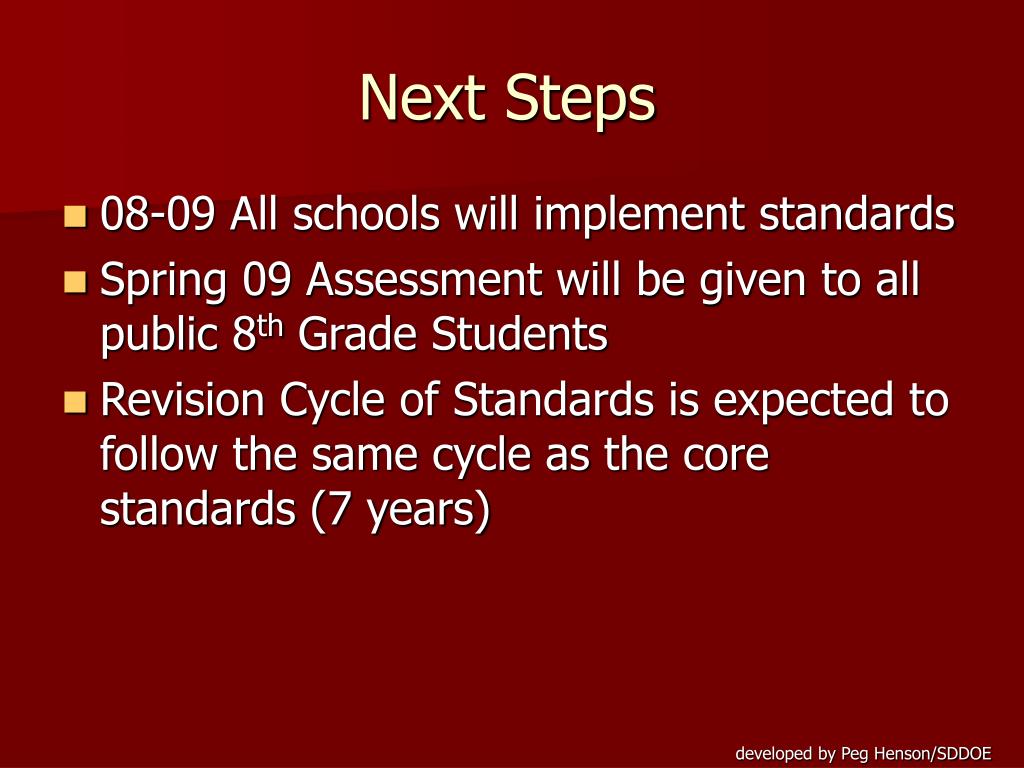 Next Steps

- 08-09 All schools will implement standards
- Spring 09 Assessment will be given to all public 8th Grade Students
- Revision Cycle of Standards is expected to follow the same cycle as the core standards (7 years)

developed by Peg Henson/SDDOE